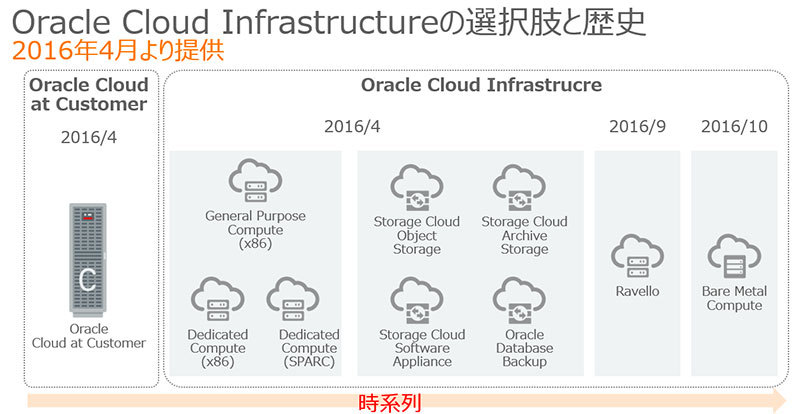 Oracle Cloud Infrastructureの選択肢と歴史
2016年4月より提供

Oracle Cloud at Customer

2016/4

C

Oracle Cloud at Customer

Oracle Cloud Infrastrucre

2016/4

General Purpose Compute (x86)

Dedicated Compute (x86)

Dedicated Compute (SPARC)

Storage Cloud Object Storage

Storage Cloud Archive Storage

Storage Cloud Software Appliance

Oracle Database Backup

2016/9

Ravello

2016/10

Bare Metal Compute

時系列